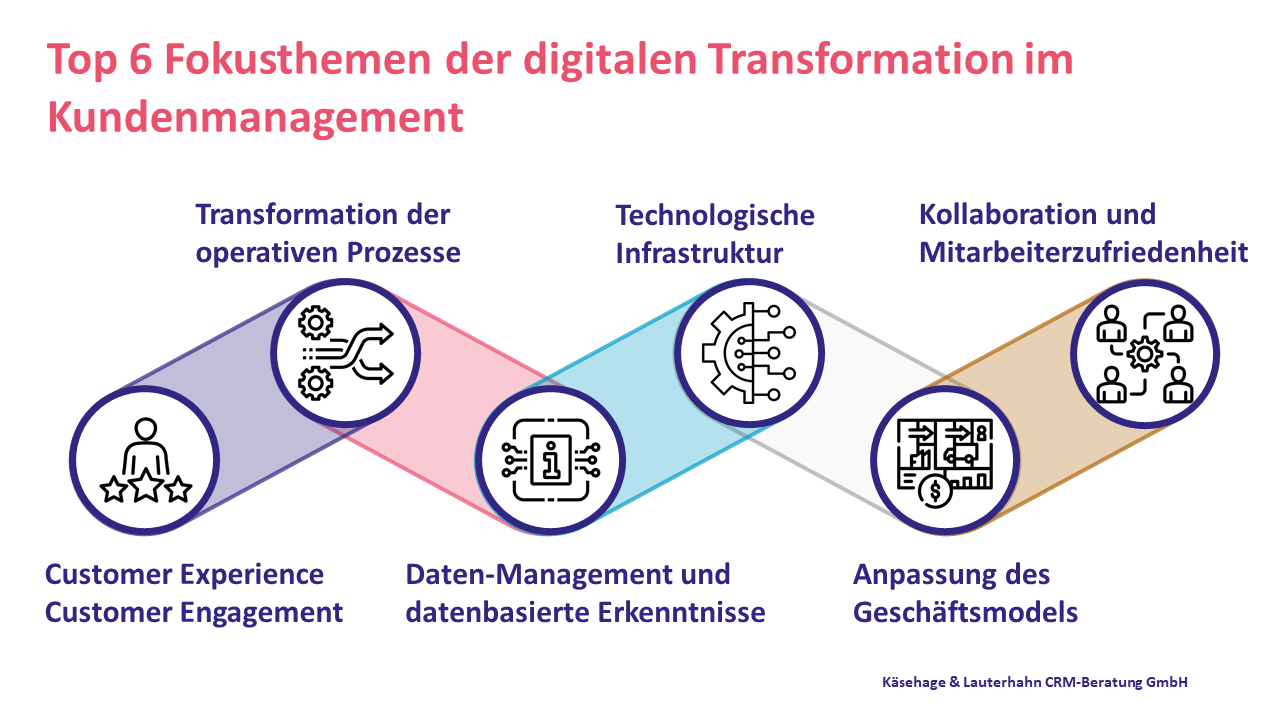 Top 6 Fokusthemen der digitalen Transformation im Kundenmanagement

Transformation der operativen Prozesse

Technologische Infrastruktur

Kollaboration und Mitarbeiterzufriedenheit

Customer Experience
Customer Engagement

Daten-Management und datenbasierte Erkenntnisse

Anpassung des Geschäftsmodels

Käsehage & Lauterhahn CRM-Beratung GmbH